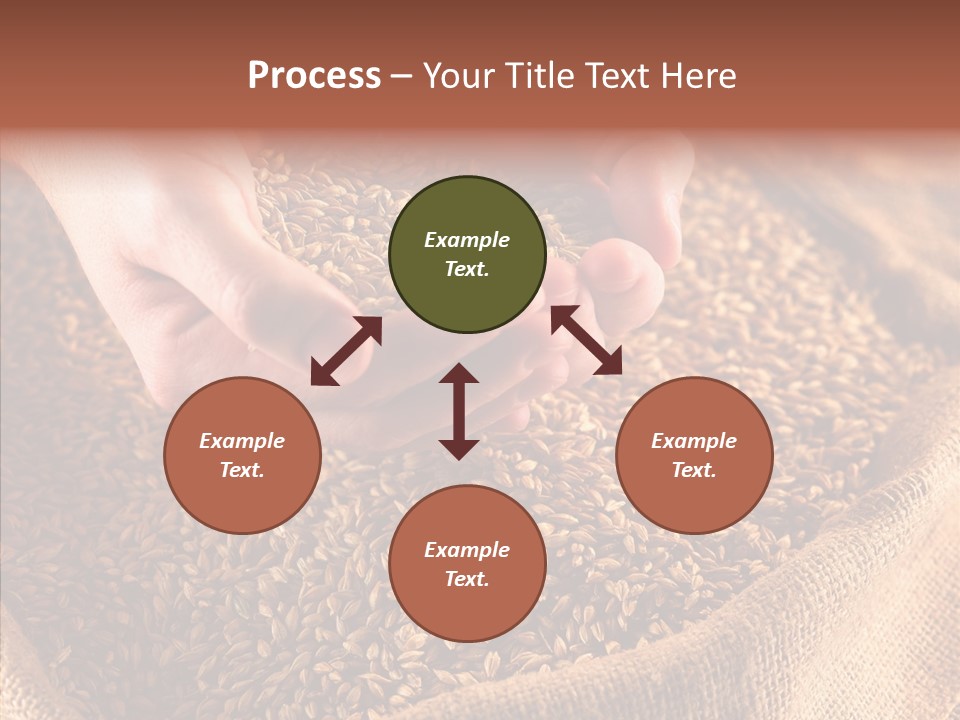 Process – Your Title Text Here

Example Text.

Example Text.

Example Text.

Example Text.